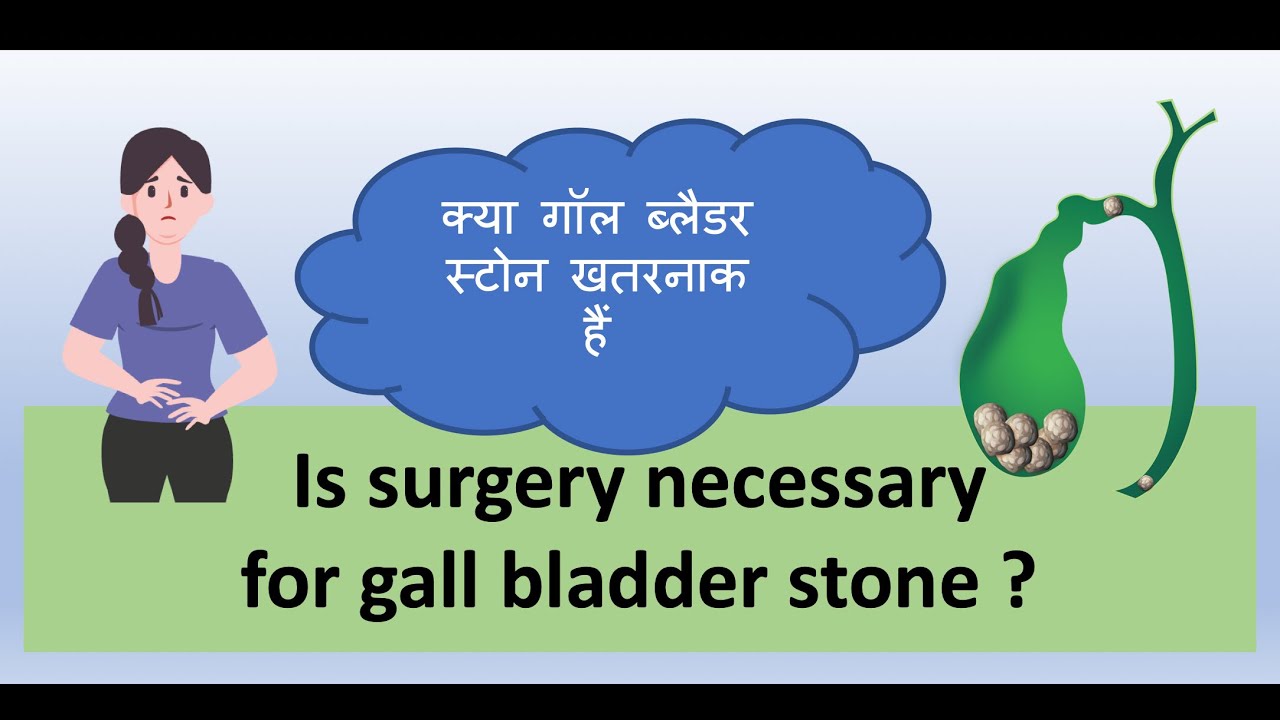 क्या गॉल ब्लैडर स्टोन खतरनाक हैं

Is surgery necessary for gall bladder stone ?